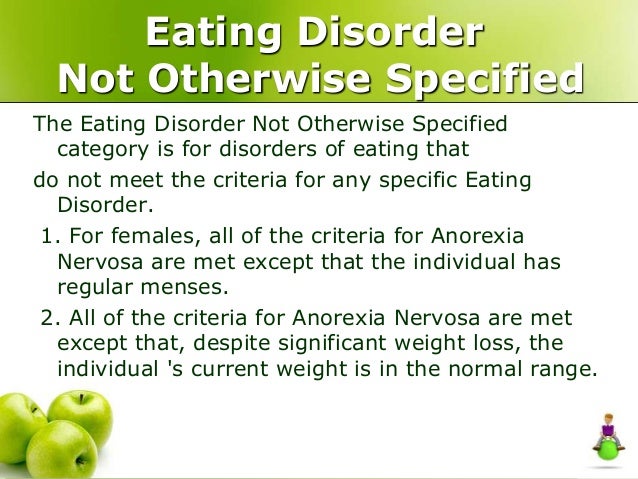 Eating Disorder
Not Otherwise Specified

The Eating Disorder Not Otherwise Specified category is for disorders of eating that

do not meet the criteria for any specific Eating Disorder.

1. For females, all of the criteria for Anorexia Nervosa are met except that the individual has regular menses.

2. All of the criteria for Anorexia Nervosa are met except that, despite significant weight loss, the individual 's current weight is in the normal range.